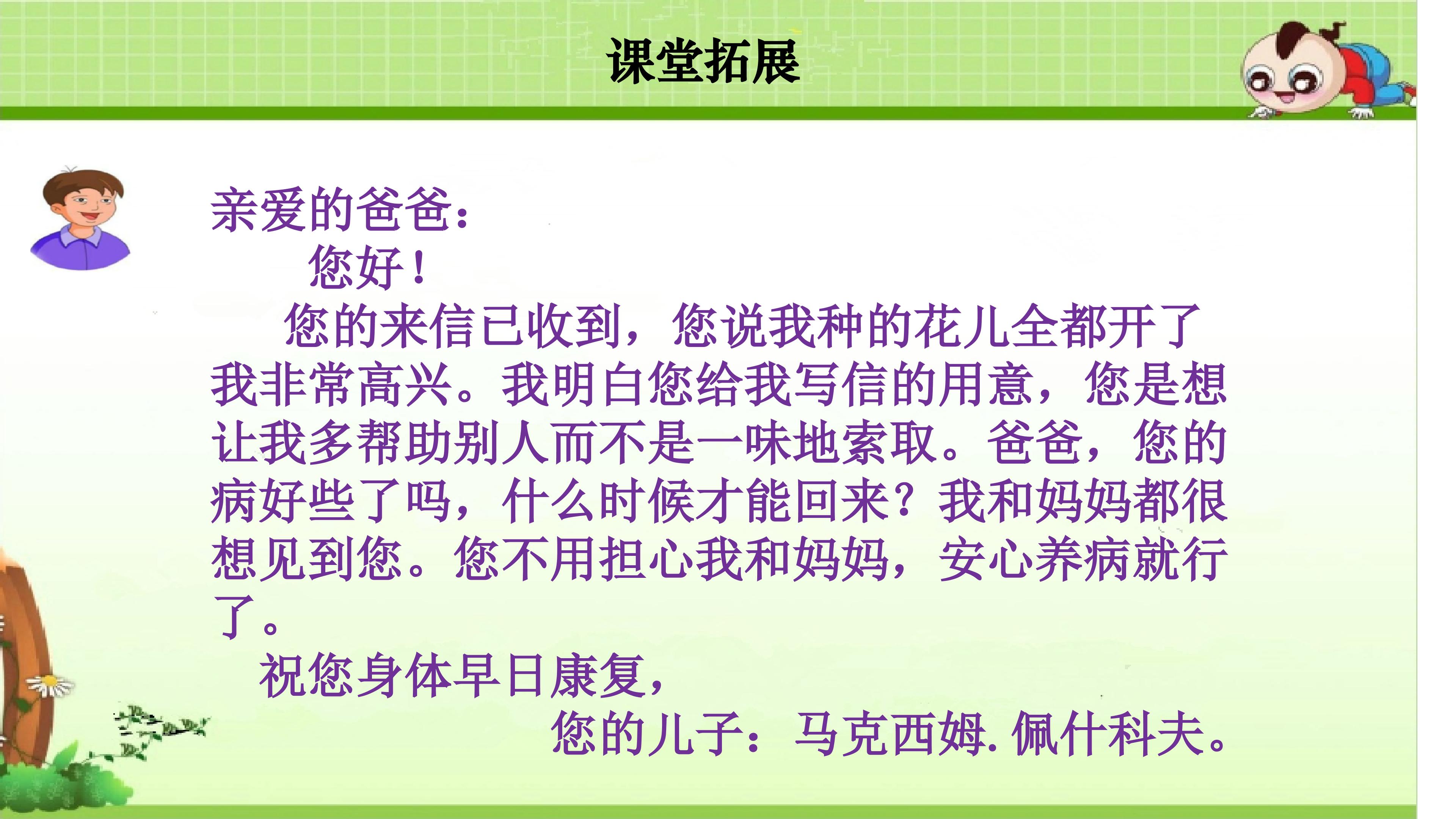 课堂拓展

亲爱的爸爸：

您好！

您的来信已收到，您说我种的花儿全都开了我非常高兴。我明白您给我写信的用意，您是想让我多帮助别人而不是一味地索取。爸爸，您的病好些了吗，什么时候才能回来？我和妈妈都很想见到您。您不用担心我和妈妈，安心养病就行了。

祝您身体早日康复，

您的儿子：马克西姆.佩什科夫。